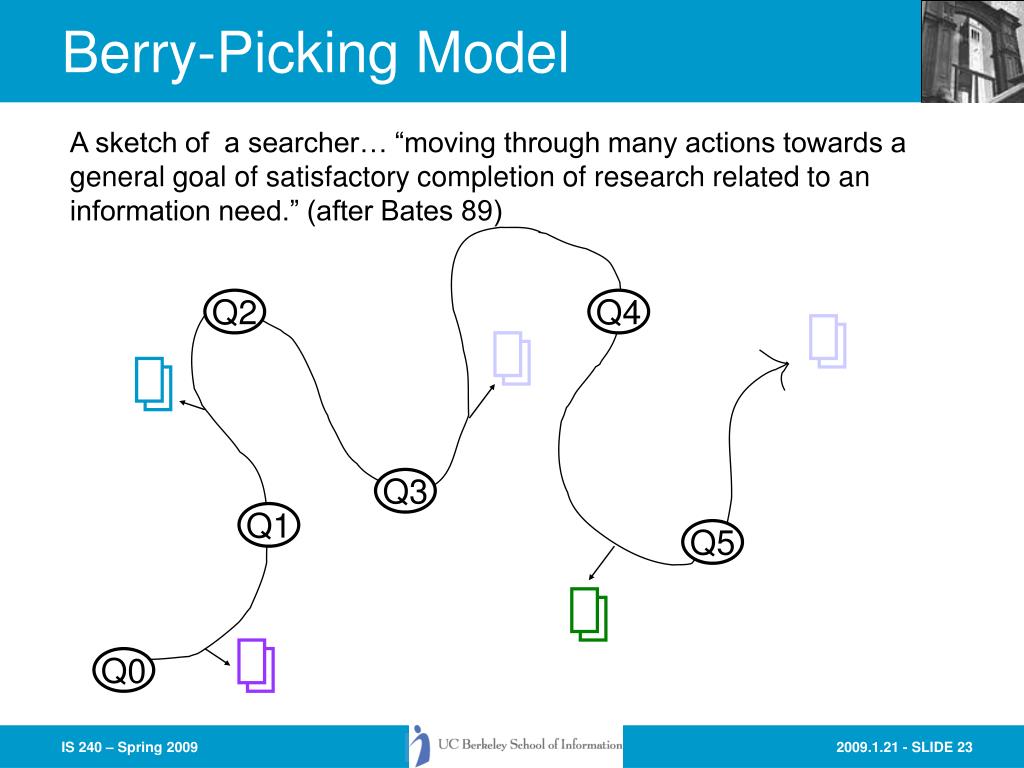 Berry-Picking Model

A sketch of a searcher… “moving through many actions towards a general goal of satisfactory completion of research related to an information need.” (after Bates 89)

Q2

Q4

Q3

Q1

Q5

Q0

IS 240 – Spring 2009

UC Berkeley School of Information

2009.1.21 - SLIDE 23